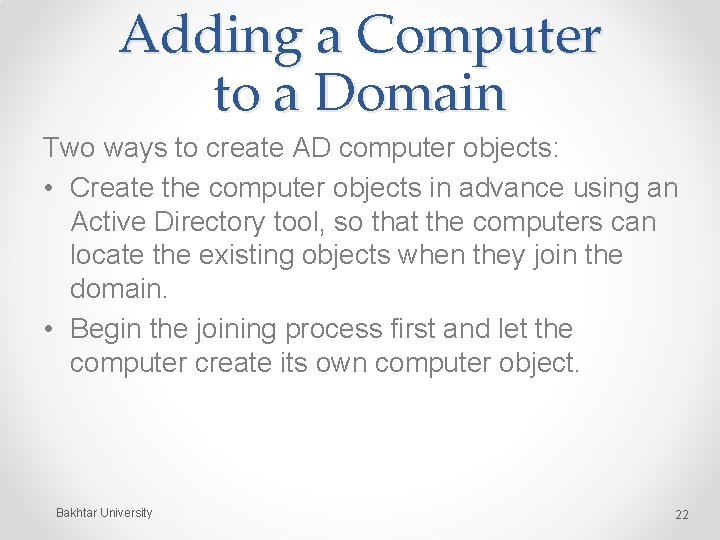 Adding a Computer to a Domain

Two ways to create AD computer objects:

• Create the computer objects in advance using an Active Directory tool, so that the computers can locate the existing objects when they join the domain.
• Begin the joining process first and let the computer create its own computer object.

Bakhtar University

22